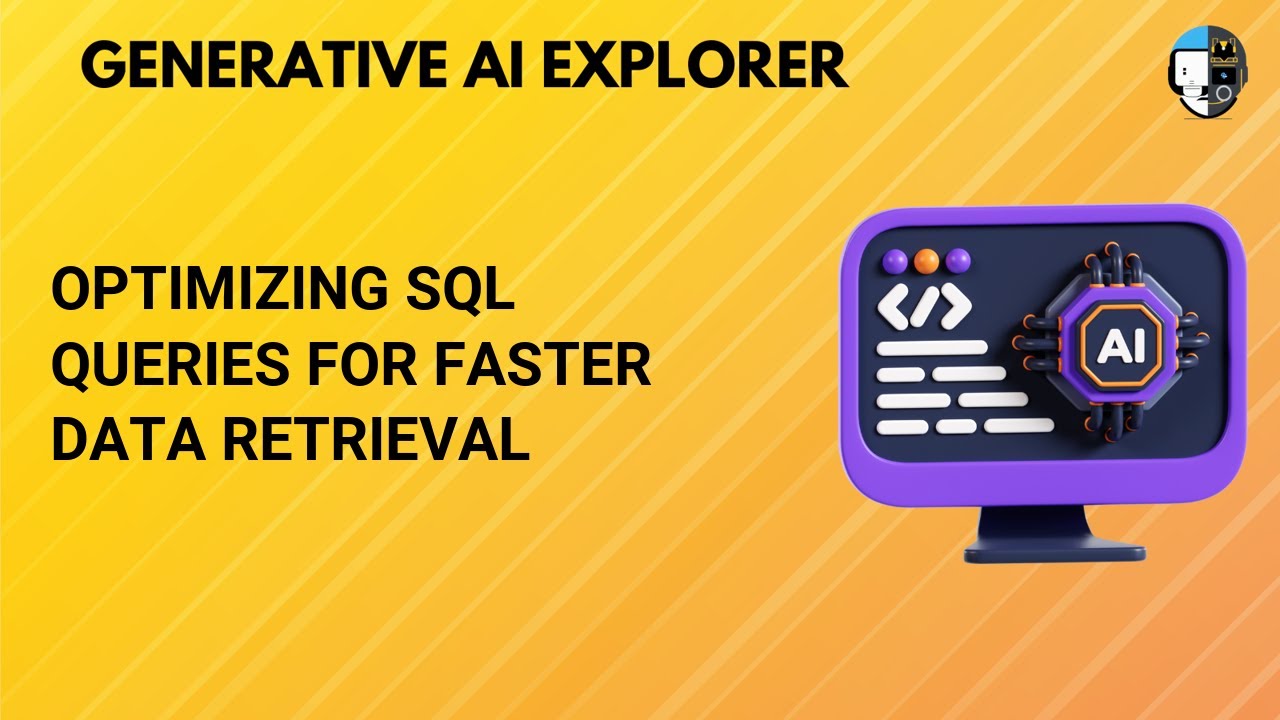 GENERATIVE AI EXPLORER

OPTIMIZING SQL QUERIES FOR FASTER DATA RETRIEVAL

</>

AI